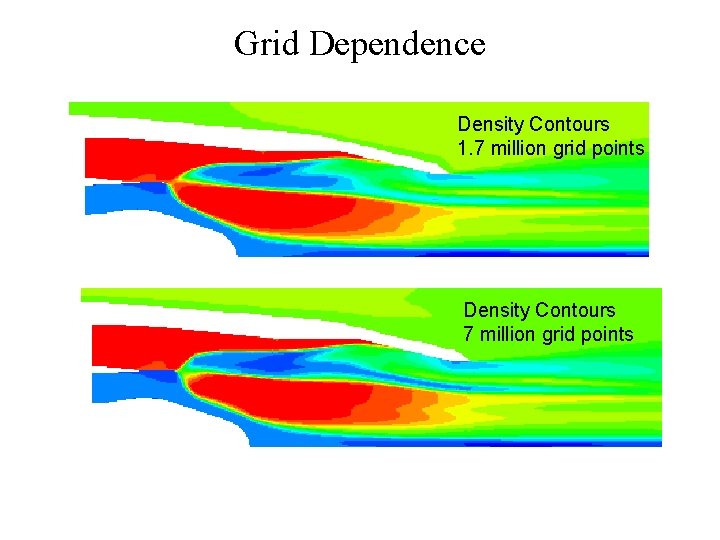 Grid Dependence

Density Contours
1.7 million grid points

Density Contours
7 million grid points